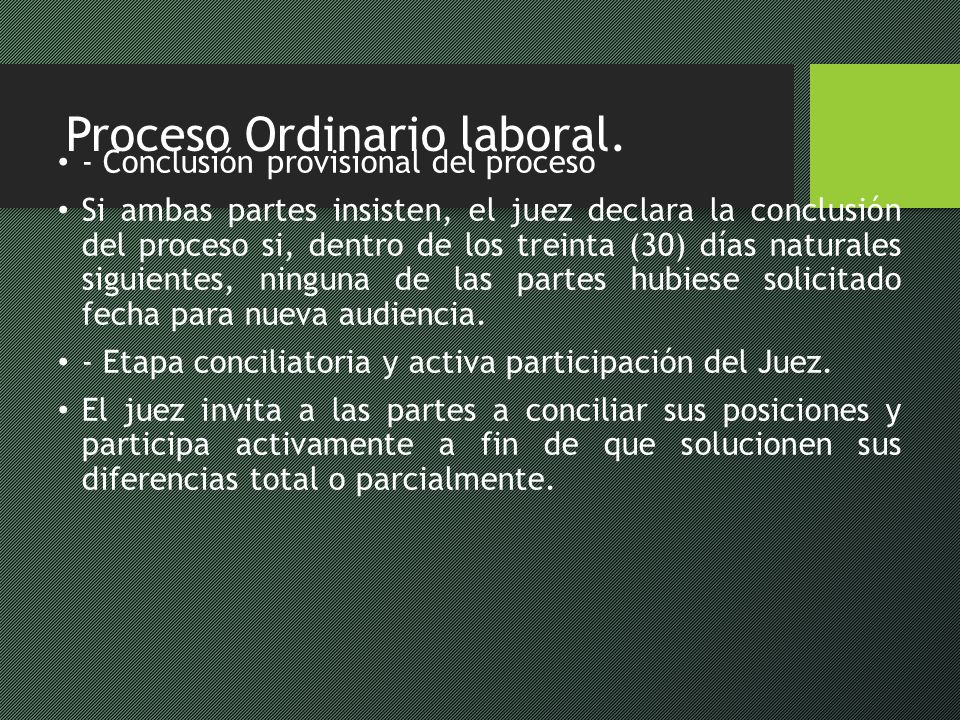 Proceso Ordinario laboral.

• - Conclusión provisional del proceso

• Si ambas partes insisten, el juez declara la conclusión del proceso si, dentro de los treinta (30) días naturales siguientes, ninguna de las partes hubiese solicitado fecha para nueva audiencia.

• - Etapa conciliatoria y activa participación del Juez.

• El juez invita a las partes a conciliar sus posiciones y participa activamente a fin de que solucionen sus diferencias total o parcialmente.